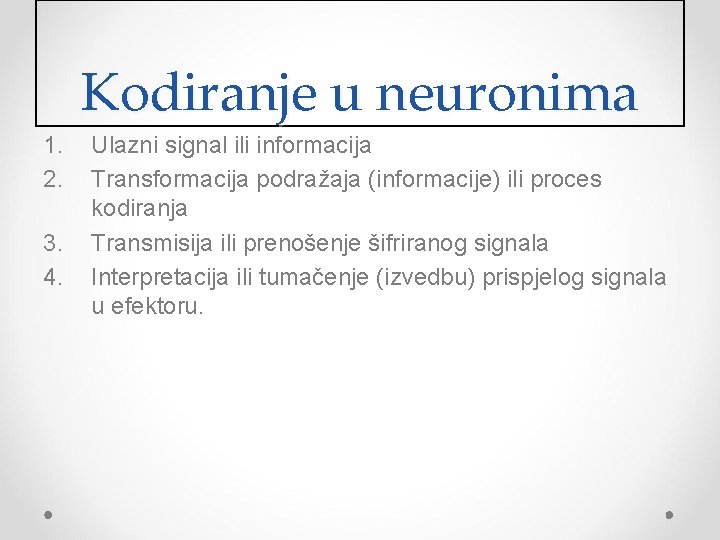 Kodiranje u neuronima

1. Ulazni signal ili informacija
2. Transformacija podražaja (informacije) ili proces kodiranja
3. Transmisija ili prenošenje šifriranog signala
4. Interpretacija ili tumačenje (izvedbu) prispjelog signala u efektoru.